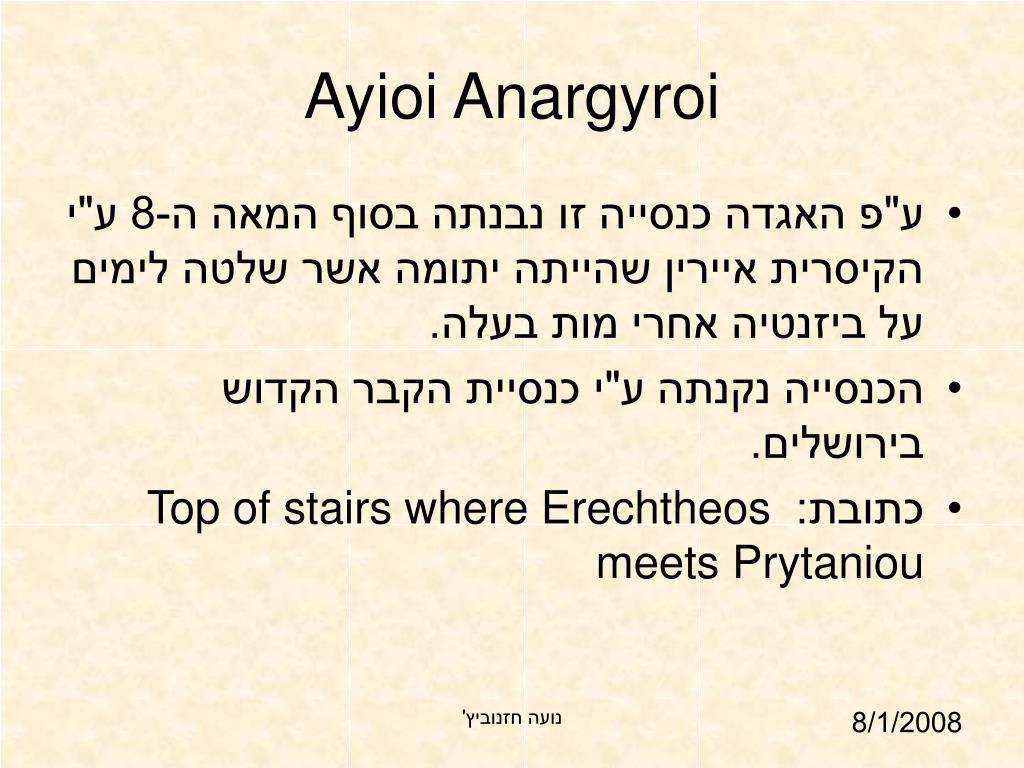 Ayioi Anargyroi

• ע"פ האגדה כנסייה זו נבנתה בסוף המאה ה-8 ע"י הקיסרית איירין שהייתה יתומה אשר שלטה לימים על ביזנטיה אחרי מות בעלה.

• הכנסייה נקנתה ע"י כנסיית הקבר הקדוש בירושלים.

• כתובת: Top of stairs where Erechtheos meets Prytaniou

נועה חזנוביץ'

8/1/2008